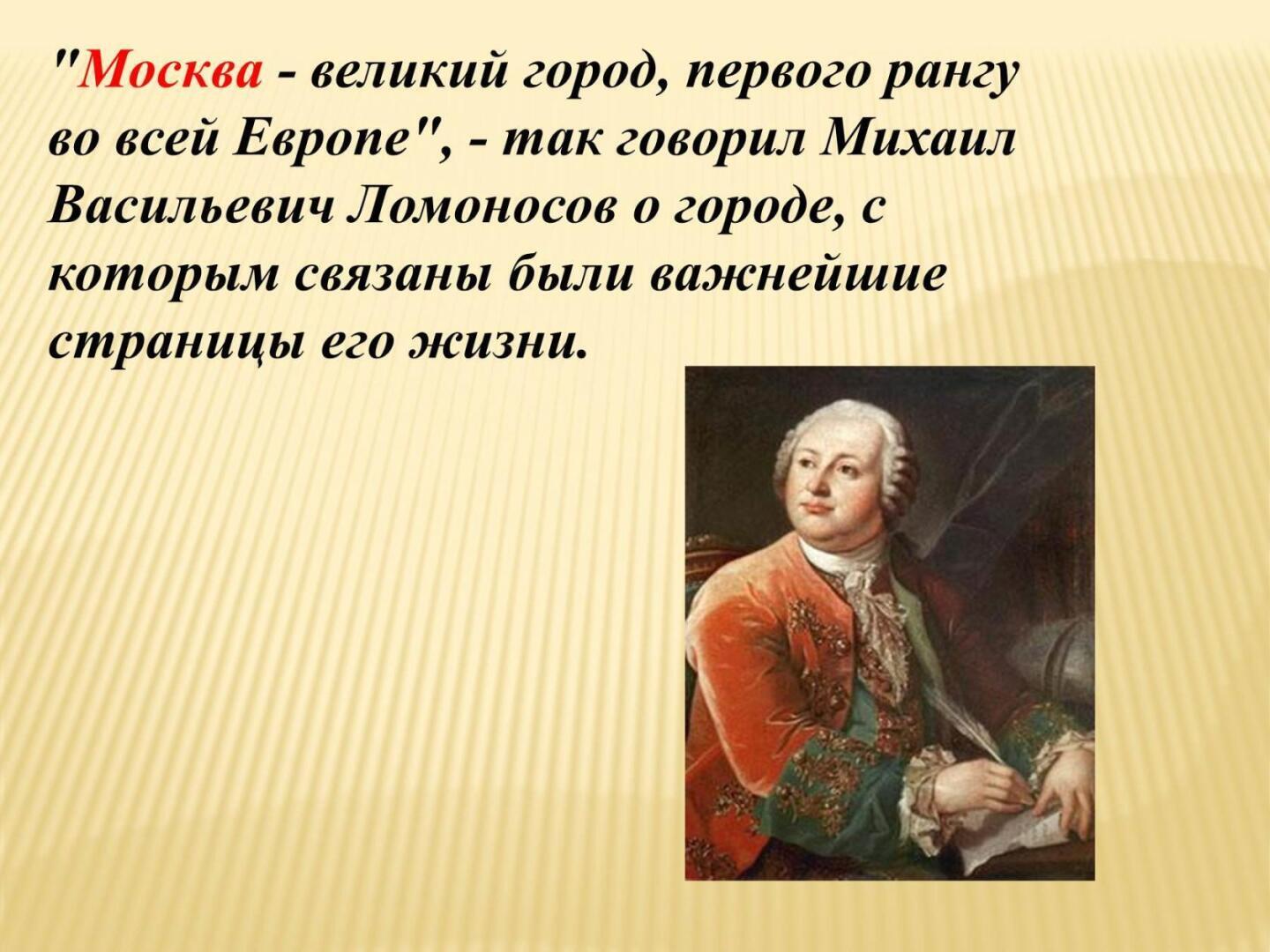 "Москва - великий город, первого рангу во всей Европе", - так говорил Михаил Васильевич Ломоносов о городе, с которым связаны были важнейшие страницы его жизни.